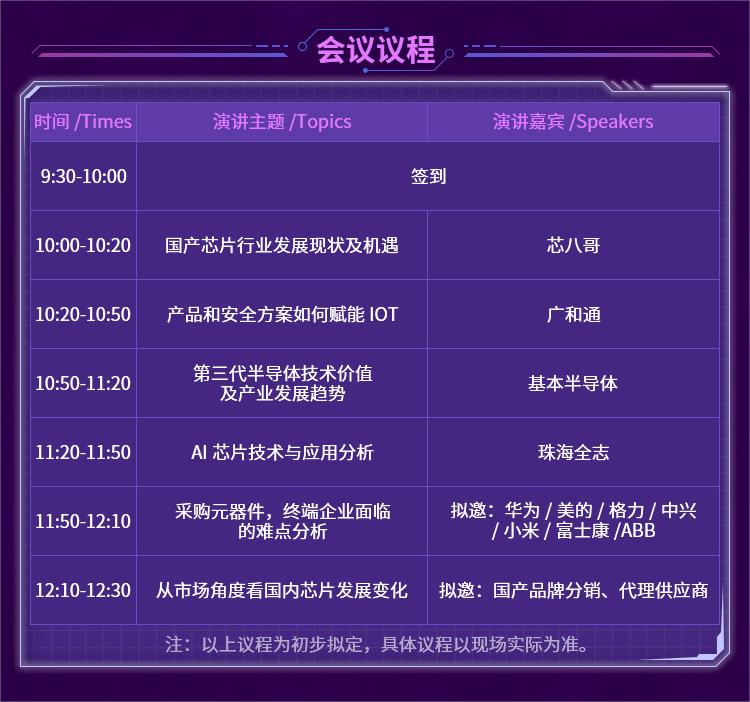 会议议程

| 时间 /Times | 演讲主题 /Topics | 演讲嘉宾 /Speakers |
|---|---|---|
| 9:30-10:00 | 签到 | |
| 10:00-10:20 | 国产芯片行业发展现状及机遇 | 芯八哥 |
| 10:20-10:50 | 产品和安全方案如何赋能 IOT | 广和通 |
| 10:50-11:20 | 第三代半导体技术价值及产业发展趋势 | 基本半导体 |
| 11:20-11:50 | AI 芯片技术与应用分析 | 珠海全志 |
| 11:50-12:10 | 采购元器件，终端企业面临的难点分析 | 拟邀：华为 / 美的 / 格力 / 中兴 / 小米 / 富士康 /ABB |
| 12:10-12:30 | 从市场角度看国内芯片发展变化 | 拟邀：国产品牌分销、代理供应商 |

注：以上议程为初步拟定，具体议程以现场实际为准。